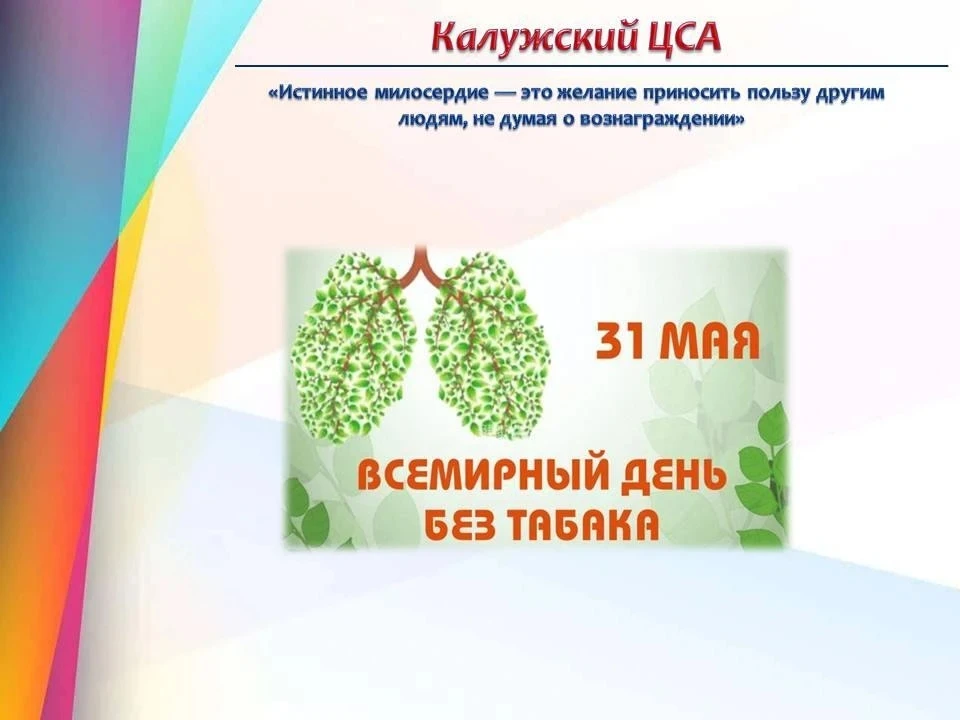 Калужский ЦСА

«Истинное милосердие — это желание приносить пользу другим людям, не думая о вознаграждении»

31 МАЯ

ВСЕМИРНЫЙ ДЕНЬ БЕЗ ТАБАКА